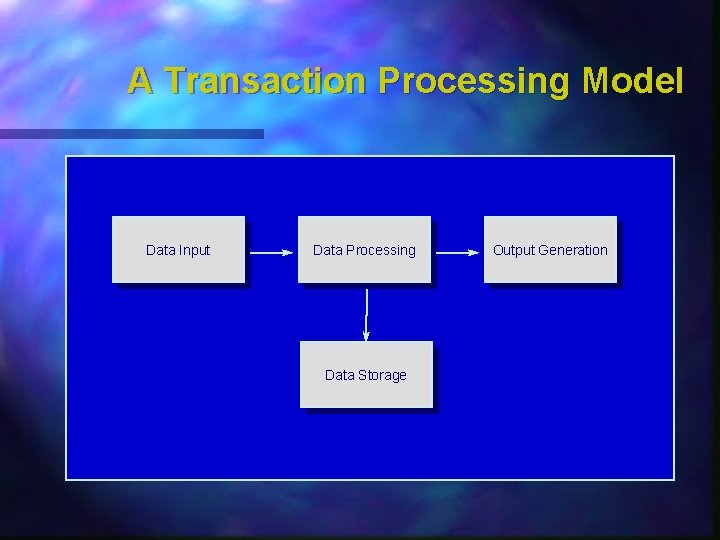 A Transaction Processing Model

Data Input

Data Processing

Output Generation

Data Storage